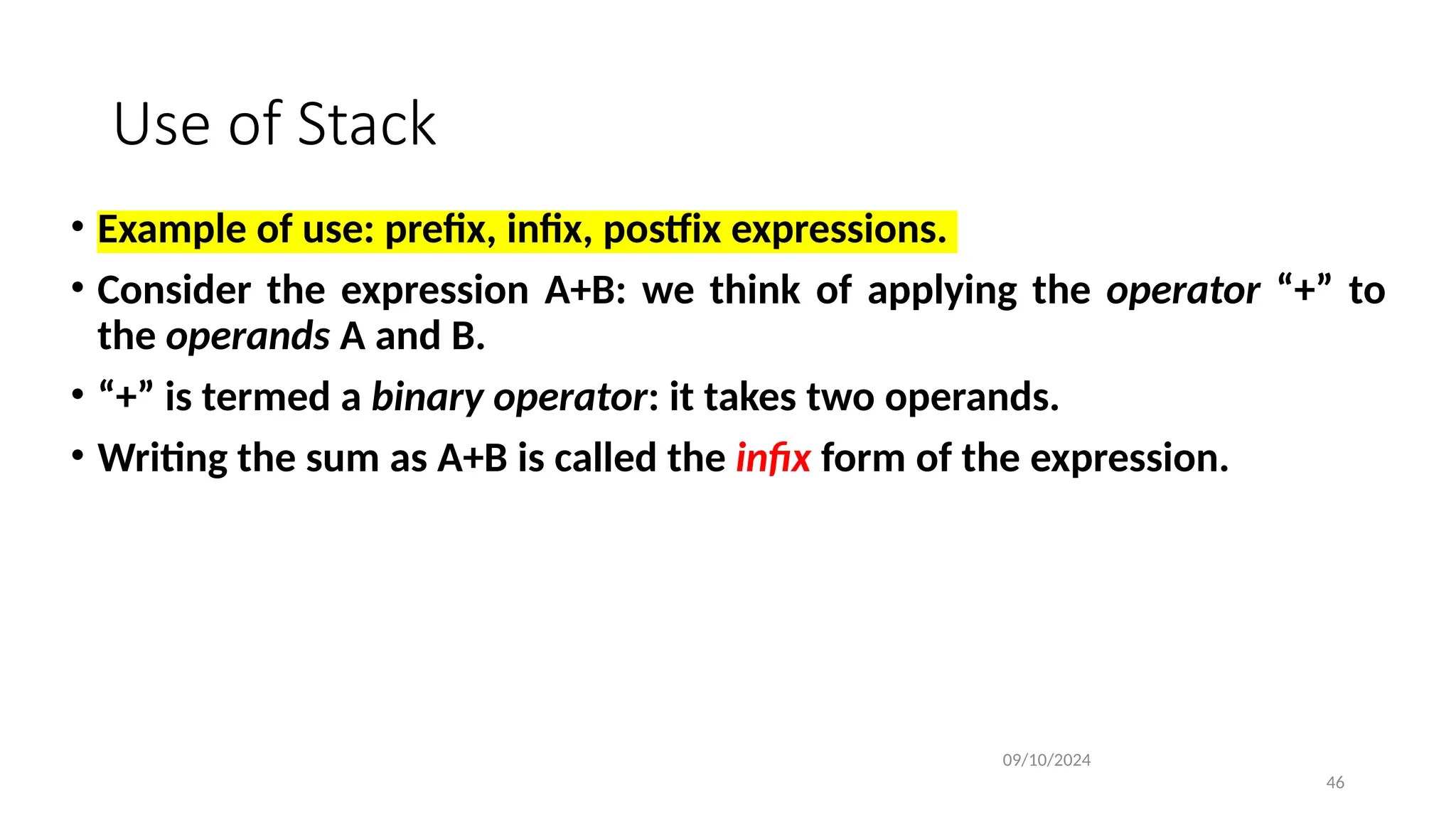 Use of Stack

• Example of use: prefix, infix, postfix expressions.

• Consider the expression A+B: we think of applying the operator “+” to the operands A and B.

• “+” is termed a binary operator: it takes two operands.

• Writing the sum as A+B is called the infix form of the expression.

09/10/2024

46